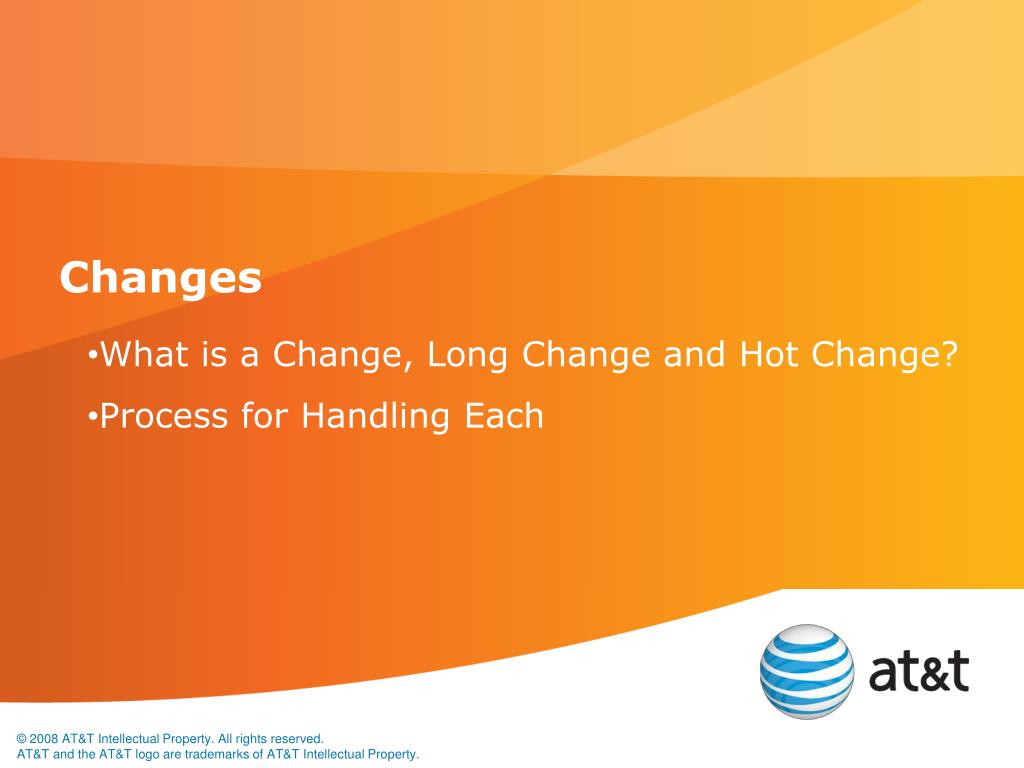 Changes

•What is a Change, Long Change and Hot Change?

•Process for Handling Each

at&t

© 2008 AT&T Intellectual Property. All rights reserved.
AT&T and the AT&T logo are trademarks of AT&T Intellectual Property.